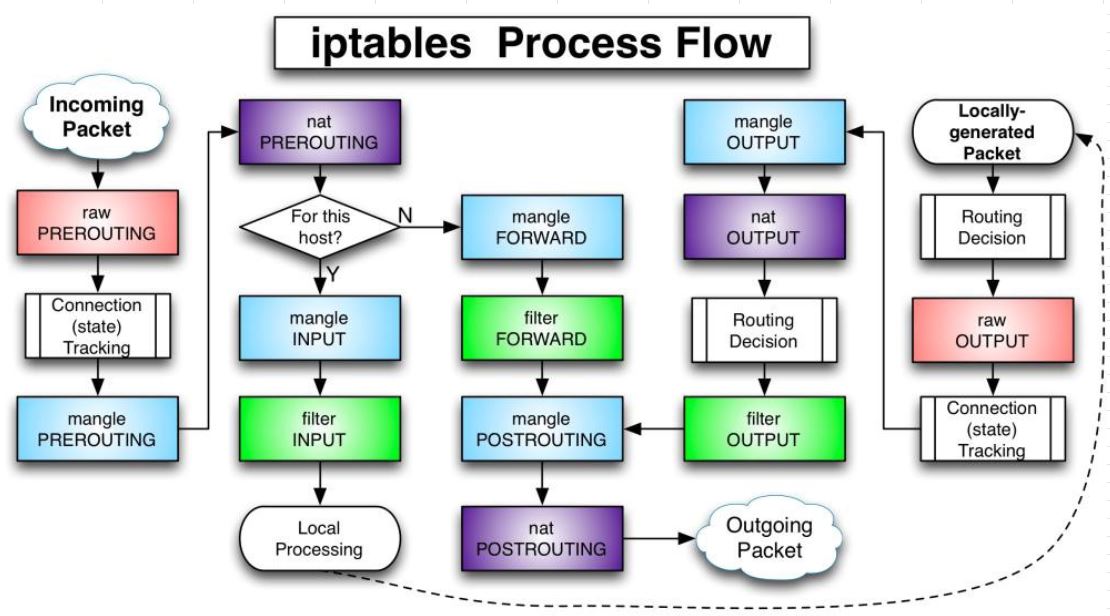 iptables Process Flow

Incoming Packet

raw PREROUTING

Connection (state) Tracking

mangle PREROUTING

nat PREROUTING

For this host?

N

Y

mangle INPUT

filter INPUT

Local Processing

mangle FORWARD

filter FORWARD

mangle POSTROUTING

nat POSTROUTING

Outgoing Packet

mangle OUTPUT

nat OUTPUT

Routing Decision

filter OUTPUT

Locally-generated Packet

Routing Decision

raw OUTPUT

Connection (state) Tracking